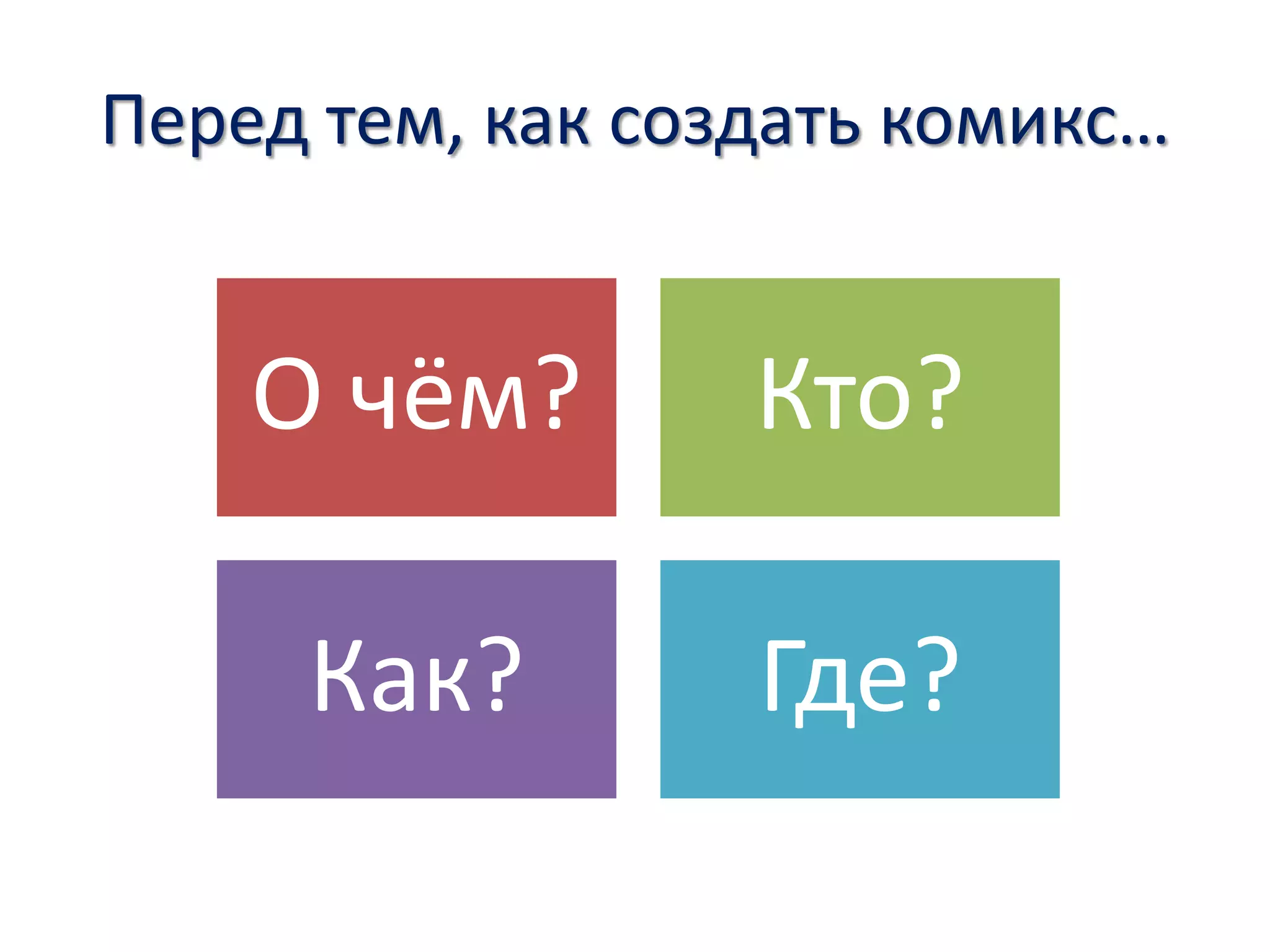 Перед тем, как создать комикс…

О чём?

Кто?

Как?

Где?